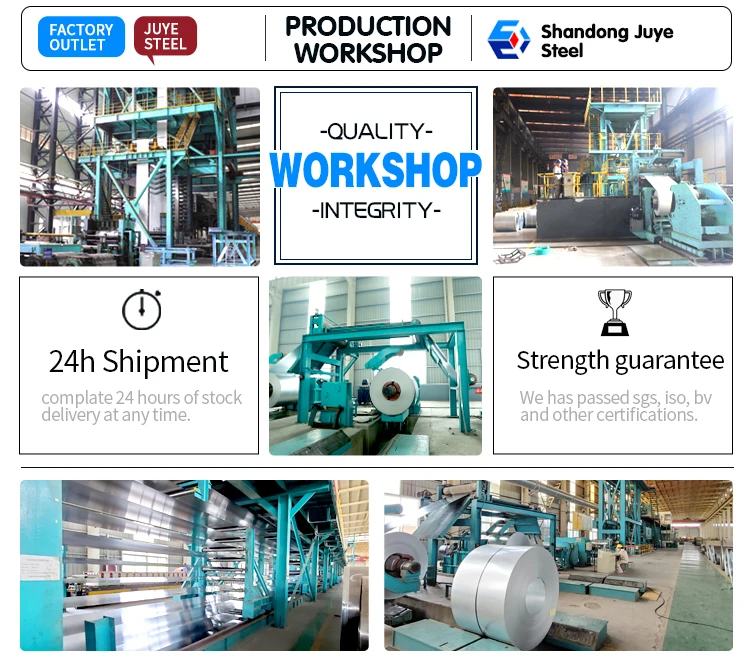 FACTORY OUTLET

JUYE STEEL

PRODUCTION WORKSHOP

Shandong Juye Steel

-QUALITY-
WORKSHOP
-INTEGRITY-

24h Shipment

complate 24 hours of stock delivery at any time.

Strength guarantee

We has passed sgs, iso, bv and other certifications.